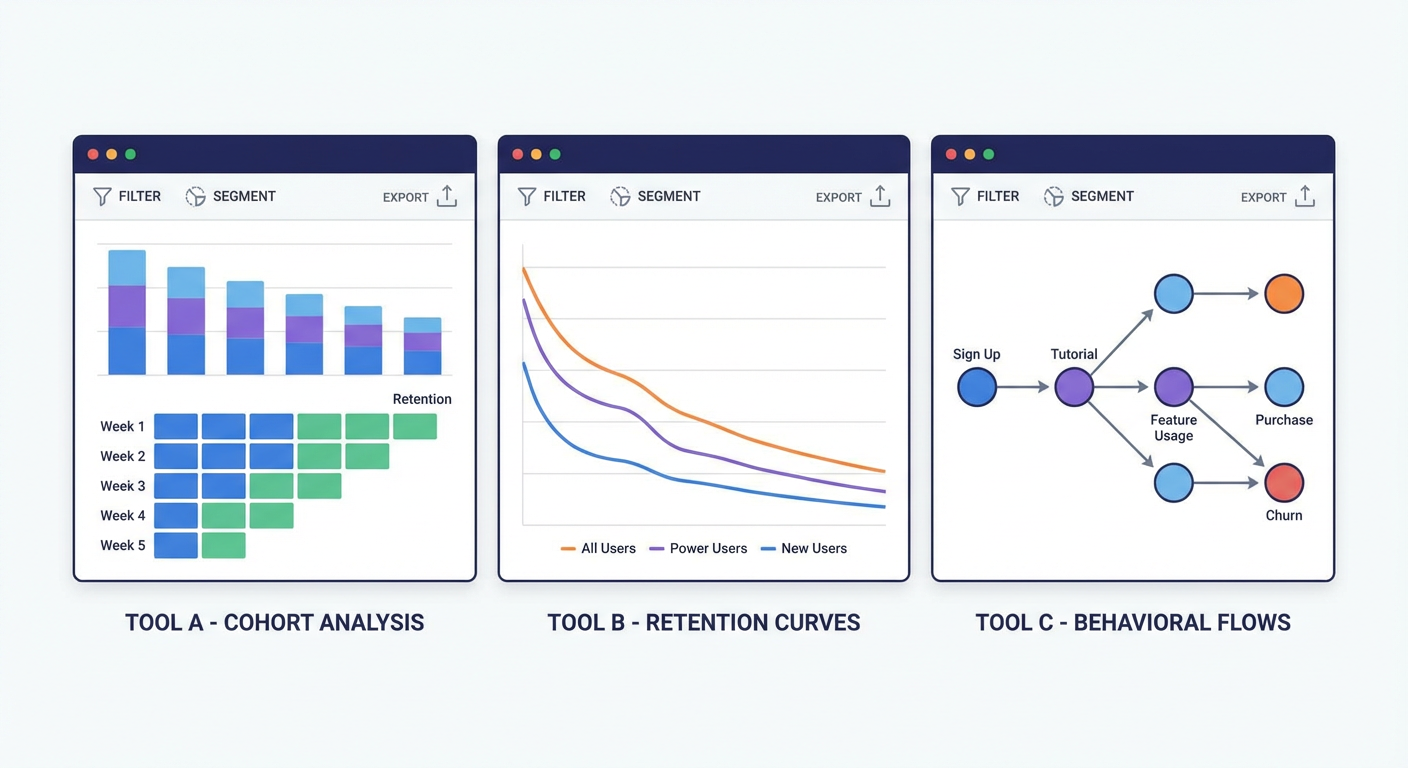 FILTER SEGMENT EXPORT

Retention

Week 1
Week 2
Week 3
Week 4
Week 5

TOOL A - COHORT ANALYSIS

FILTER SEGMENT EXPORT

All Users Power Users New Users

TOOL B - RETENTION CURVES

FILTER SEGMENT EXPORT

Sign Up
Tutorial
Feature Usage
Purchase
Churn

TOOL C - BEHAVIORAL FLOWS